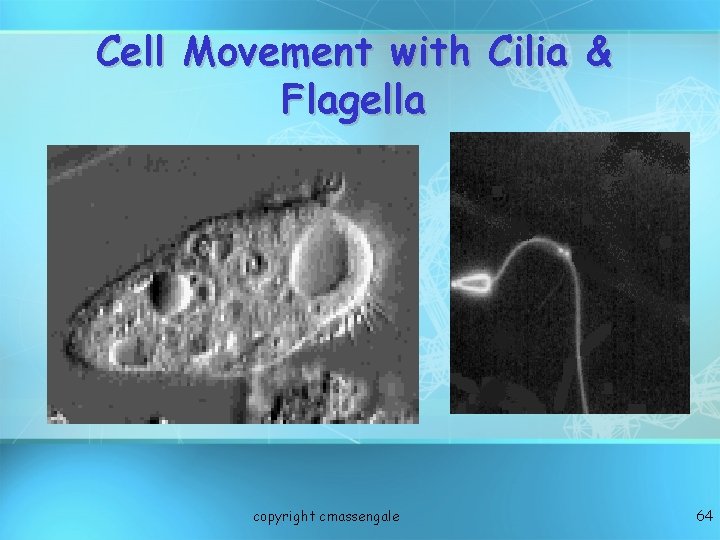 Cell Movement with Cilia & Flagella

copyright cmassengale

64